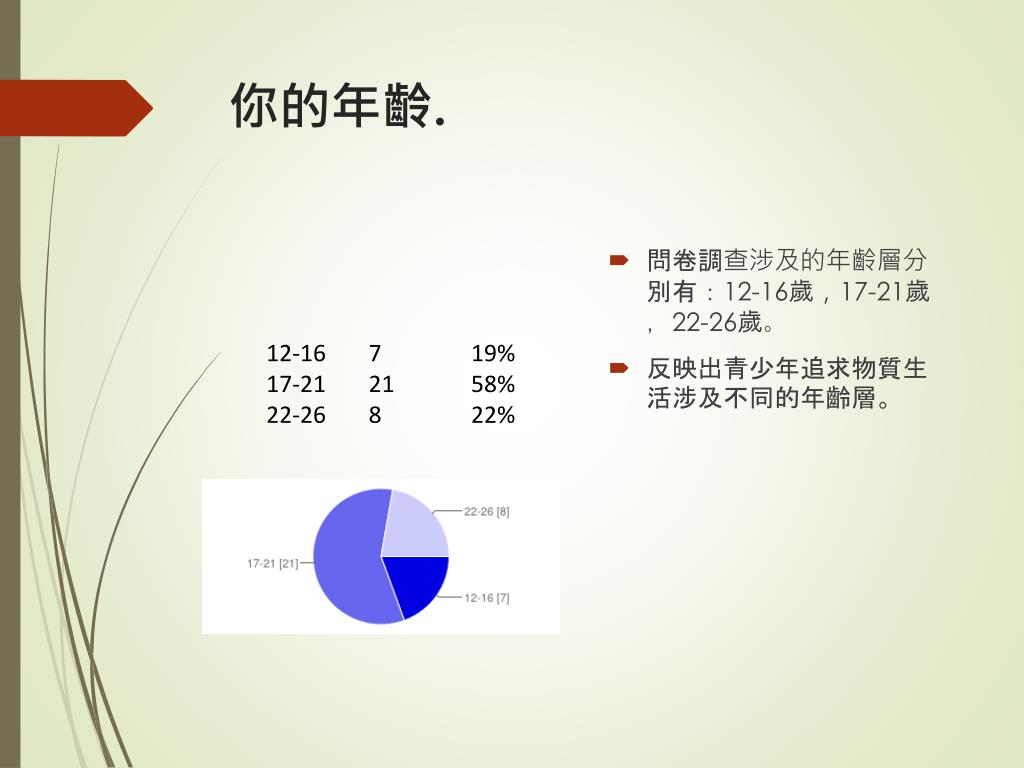 你的年齡.

| 12-16 | 7 | 19% |
|---|---|---|
| 17-21 | 21 | 58% |
| 22-26 | 8 | 22% |

22-26 [8]
17-21 [21]
12-16 [7]

問卷調查涉及的年齡層分別有：12-16歲，17-21歲，22-26歲。

反映出青少年追求物質生活涉及不同的年齡層。